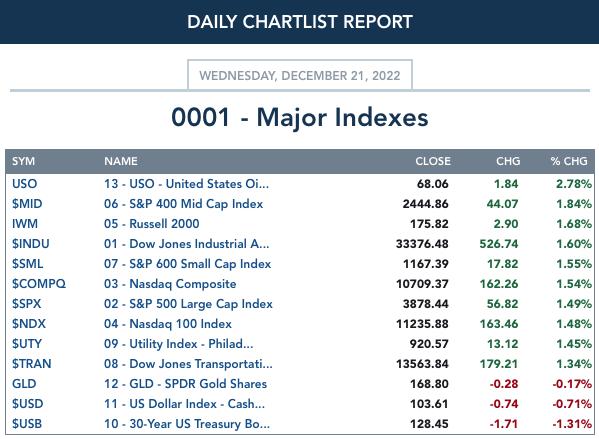 DAILY CHARTLIST REPORT

WEDNESDAY, DECEMBER 21, 2022

0001 - Major Indexes

| SYM | NAME | CLOSE | CHG | % CHG |
|---|---|---|---|---|
| USO | 13 - USO - United States Oi... | 68.06 | 1.84 | 2.78% |
| $MID | 06 - S&P 400 Mid Cap Index | 2444.86 | 44.07 | 1.84% |
| IWM | 05 - Russell 2000 | 175.82 | 2.90 | 1.68% |
| $INDU | 01 - Dow Jones Industrial A... | 33376.48 | 526.74 | 1.60% |
| $SML | 07 - S&P 600 Small Cap Index | 1167.39 | 17.82 | 1.55% |
| $COMPQ | 03 - Nasdaq Composite | 10709.37 | 162.26 | 1.54% |
| $SPX | 02 - S&P 500 Large Cap Index | 3878.44 | 56.82 | 1.49% |
| $NDX | 04 - Nasdaq 100 Index | 11235.88 | 163.46 | 1.48% |
| $UTY | 09 - Utility Index - Philad... | 920.57 | 13.12 | 1.45% |
| $TRAN | 08 - Dow Jones Transportati... | 13563.84 | 179.21 | 1.34% |
| GLD | 12 - GLD - SPDR Gold Shares | 168.80 | -0.28 | -0.17% |
| $USD | 11 - US Dollar Index - Cash... | 103.61 | -0.74 | -0.71% |
| $USB | 10 - 30-Year US Treasury Bo... | 128.45 | -1.71 | -1.31% |